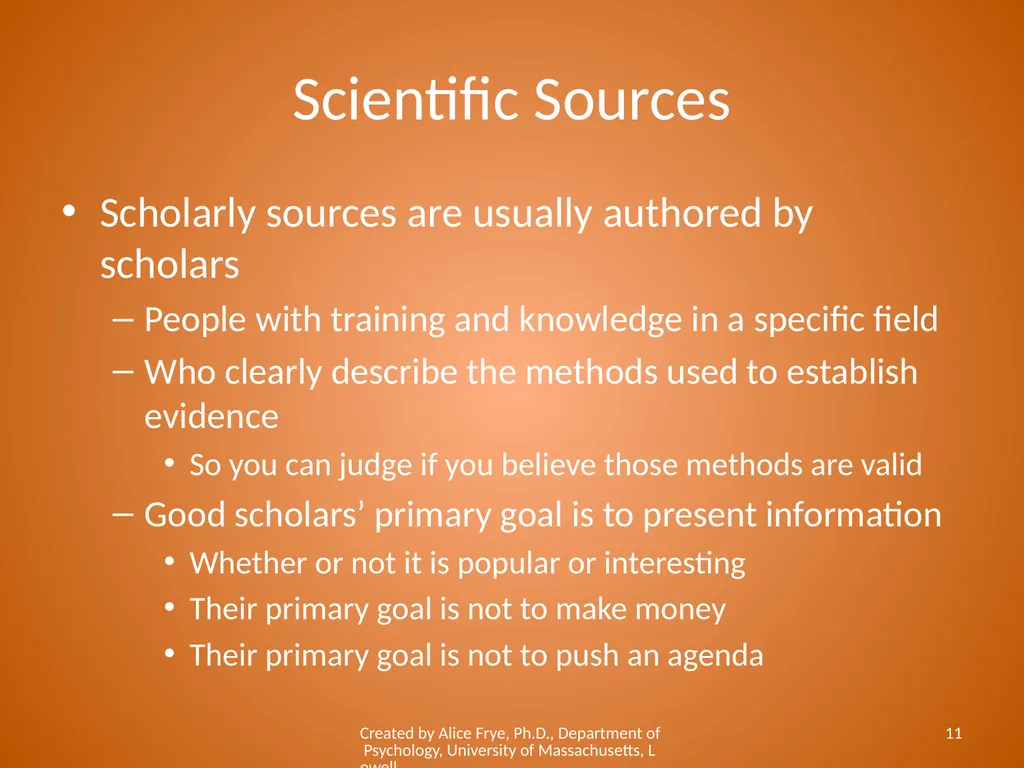 Scientific Sources

• Scholarly sources are usually authored by scholars
– People with training and knowledge in a specific field
– Who clearly describe the methods used to establish evidence
• So you can judge if you believe those methods are valid
– Good scholars' primary goal is to present information
• Whether or not it is popular or interesting
• Their primary goal is not to make money
• Their primary goal is not to push an agenda

Created by Alice Frye, Ph.D., Department of Psychology, University of Massachusetts, L owell

11